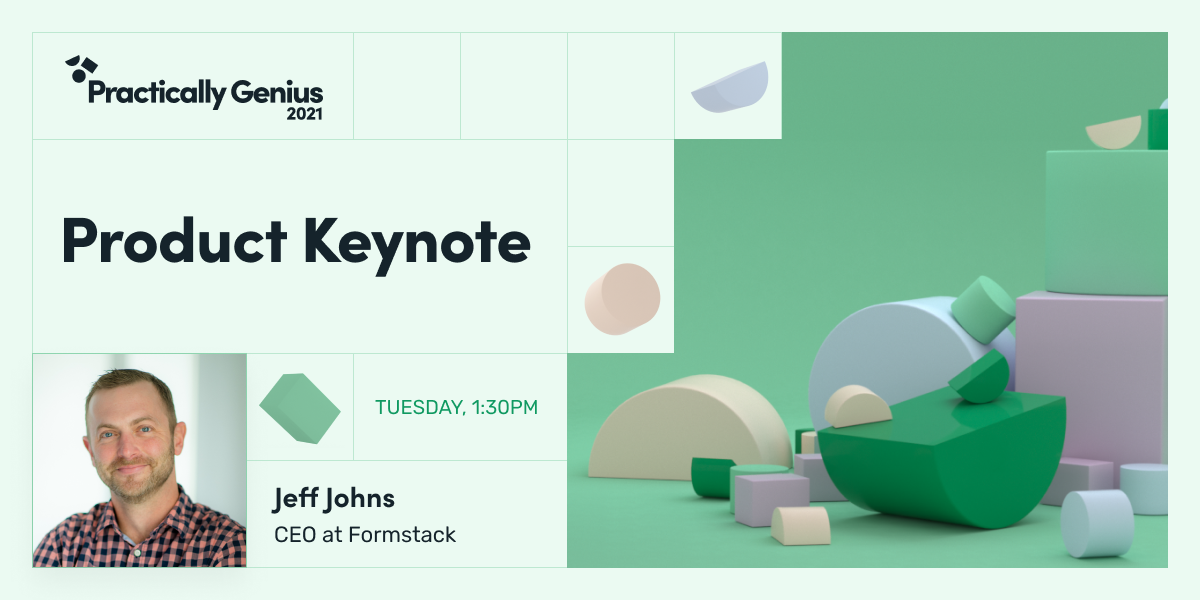 Practically Genius
2021

Product Keynote

TUESDAY, 1:30PM

Jeff Johns
CEO at Formstack